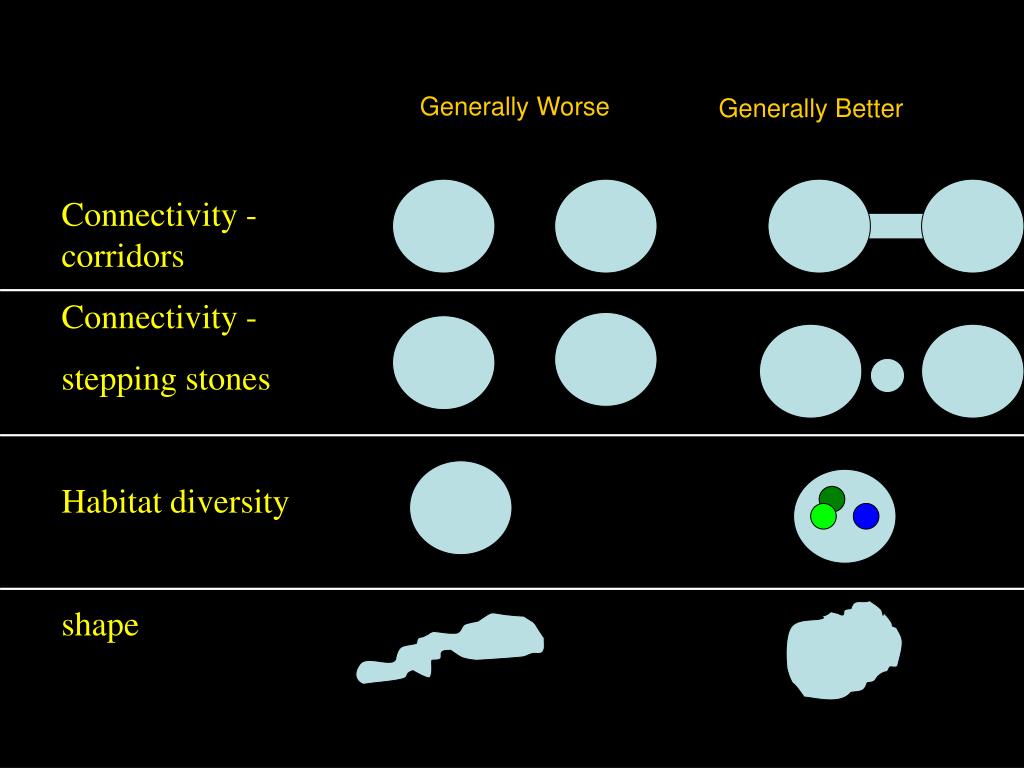 Generally Worse

Generally Better

Connectivity - corridors

Connectivity -

stepping stones

Habitat diversity

shape